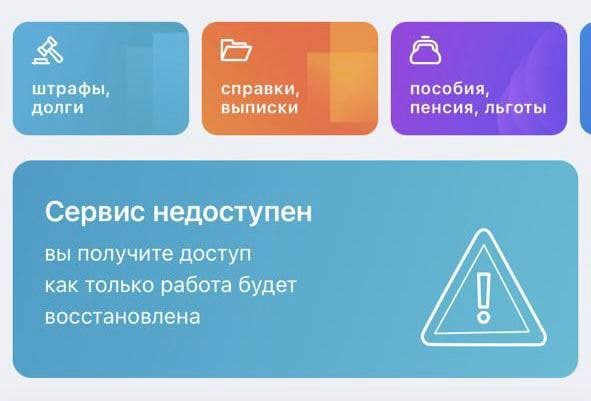 штрафы, долги

справки, выписки

пособия, пенсия, льготы

Сервис недоступен

вы получите доступ
как только работа будет
восстановлена